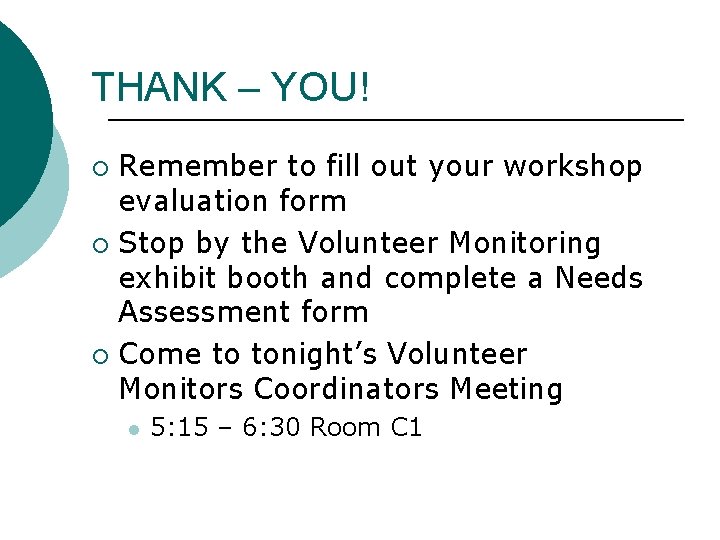 THANK – YOU!

• Remember to fill out your workshop evaluation form
• Stop by the Volunteer Monitoring exhibit booth and complete a Needs Assessment form
• Come to tonight's Volunteer Monitors Coordinators Meeting
• 5:15 – 6:30 Room C1